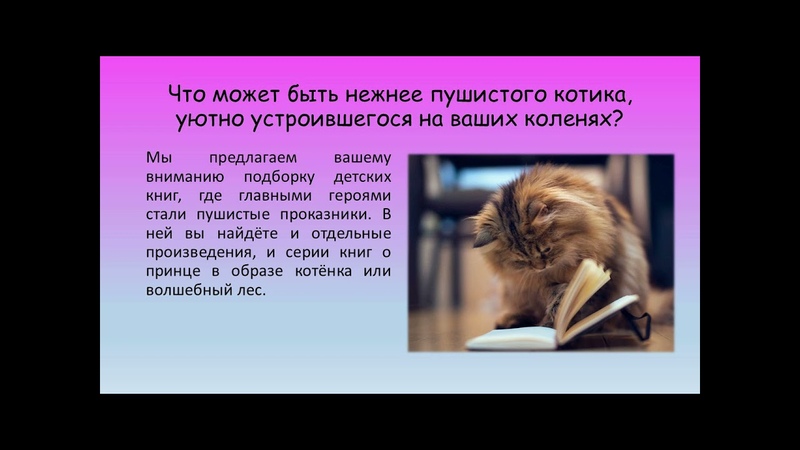 Что может быть нежнее пушистого котика, уютно устроившегося на ваших коленях?

Мы предлагаем вашему вниманию подборку детских книг, где главными героями стали пушистые проказники. В ней вы найдёте и отдельные произведения, и серии книг о принце в образе котёнка или волшебный лес.